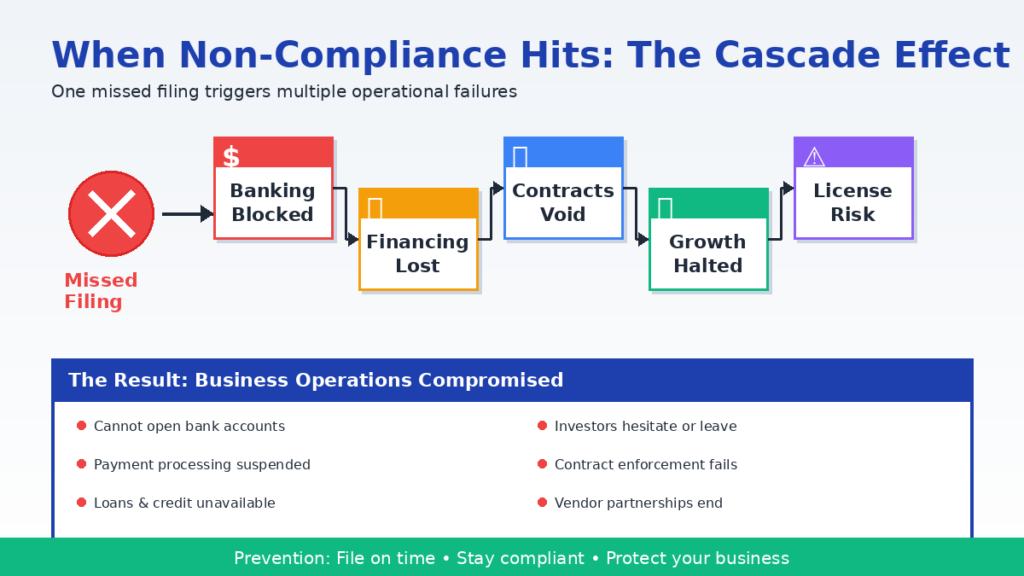 When Non-Compliance Hits: The Cascade Effect

One missed filing triggers multiple operational failures

Missed Filing

$ Banking Blocked

Financing Lost

Contracts Void

Growth Halted

⚠ License Risk

The Result: Business Operations Compromised

Cannot open bank accounts

Payment processing suspended

Loans & credit unavailable

Investors hesitate or leave

Contract enforcement fails

Vendor partnerships end

Prevention: File on time • Stay compliant • Protect your business